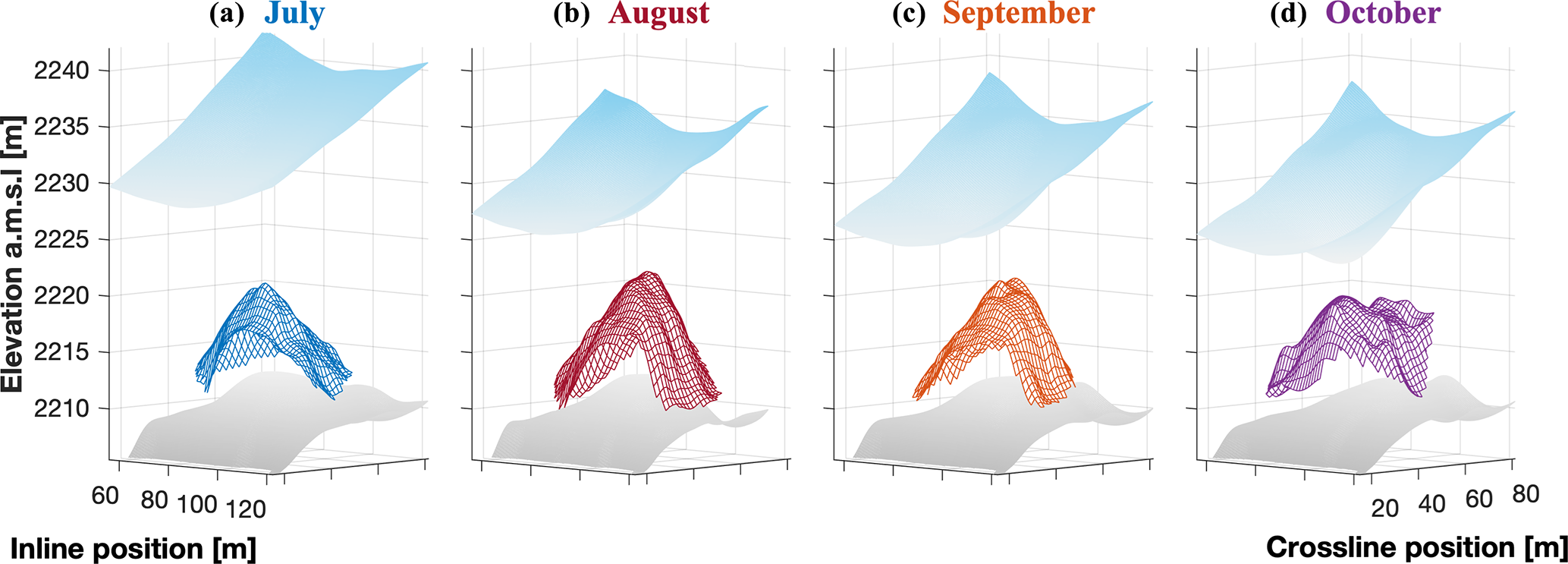 (a) July
(b) August
(c) September
(d) October

Elevation a.m.s.l [m]

2240
2235
2230
2225
2220
2215
2210

60 80 100 120

Inline position [m]

20 40 60 80

Crossline position [m]